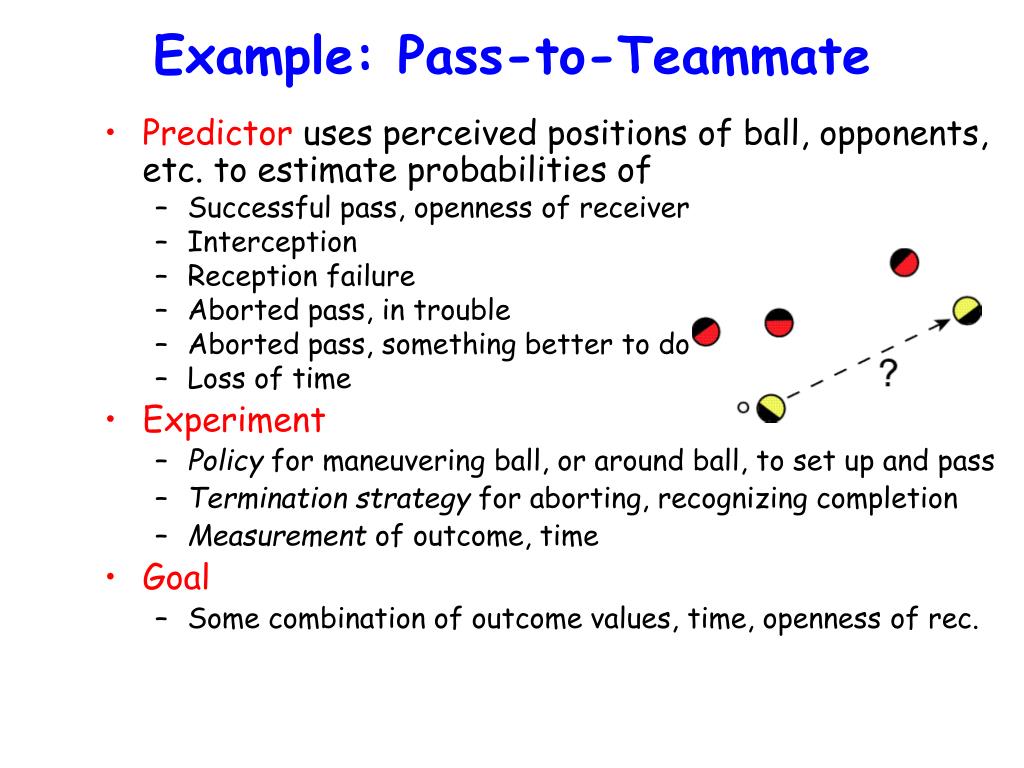 Example: Pass-to-Teammate

• Predictor uses perceived positions of ball, opponents, etc. to estimate probabilities of
– Successful pass, openness of receiver
– Interception
– Reception failure
– Aborted pass, in trouble
– Aborted pass, something better to do
– Loss of time

?

• Experiment
– Policy for maneuvering ball, or around ball, to set up and pass
– Termination strategy for aborting, recognizing completion
– Measurement of outcome, time

• Goal
– Some combination of outcome values, time, openness of rec.